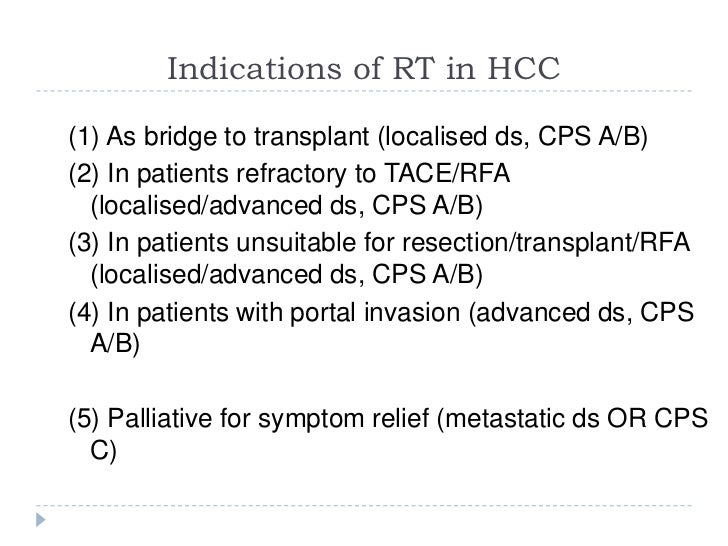 Indications of RT in HCC

(1) As bridge to transplant (localised ds, CPS A/B)
(2) In patients refractory to TACE/RFA (localised/advanced ds, CPS A/B)
(3) In patients unsuitable for resection/transplant/RFA (localised/advanced ds, CPS A/B)
(4) In patients with portal invasion (advanced ds, CPS A/B)

(5) Palliative for symptom relief (metastatic ds OR CPS C)